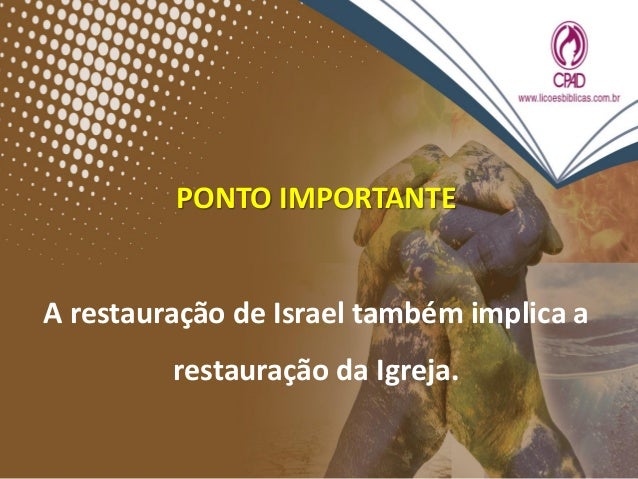 CPAD
www.licoesbiblicas.com.br

PONTO IMPORTANTE

A restauração de Israel também implica a restauração da Igreja.